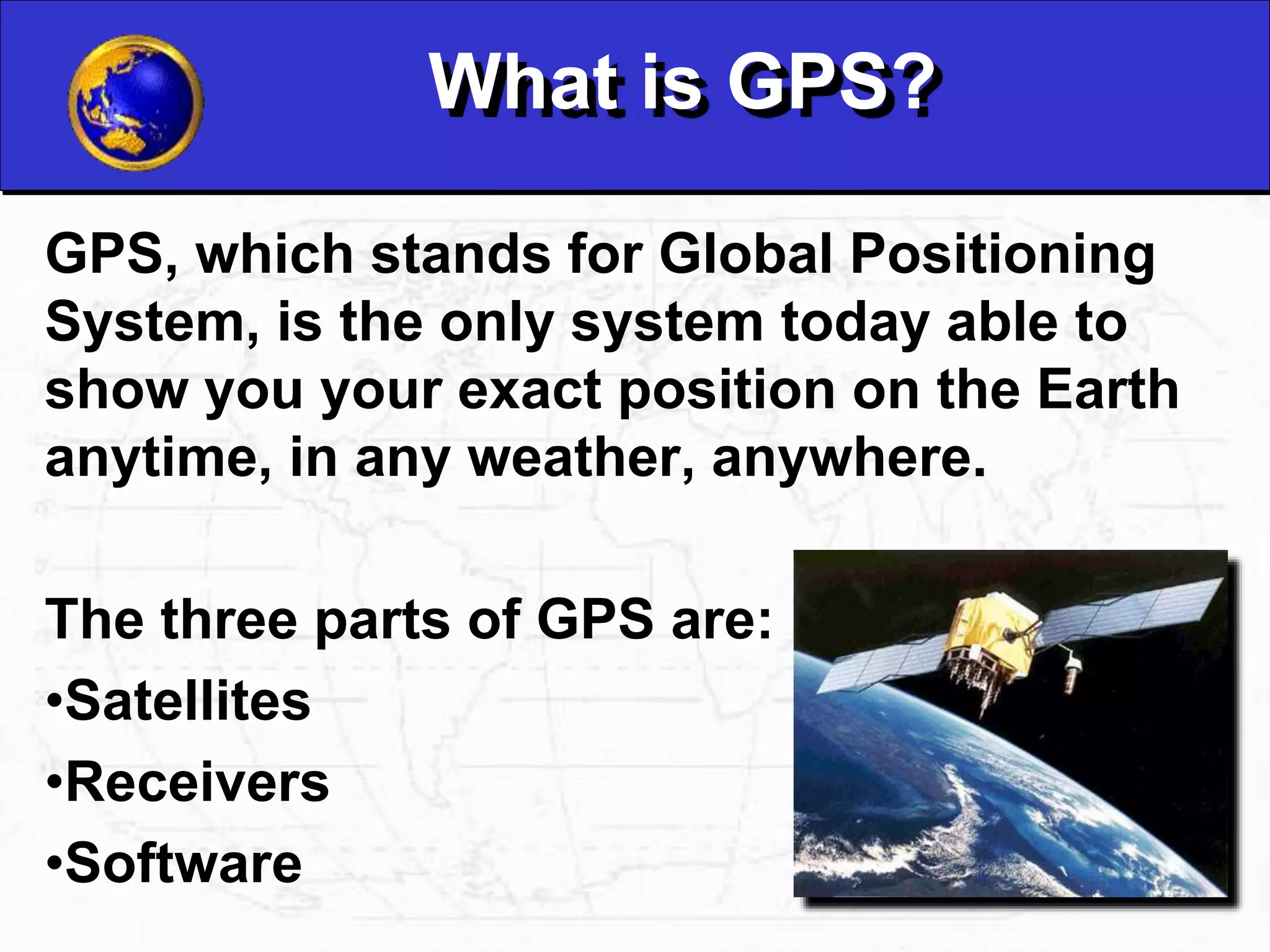 What is GPS?

GPS, which stands for Global Positioning System, is the only system today able to show you your exact position on the Earth anytime, in any weather, anywhere.

The three parts of GPS are:
•Satellites
•Receivers
•Software